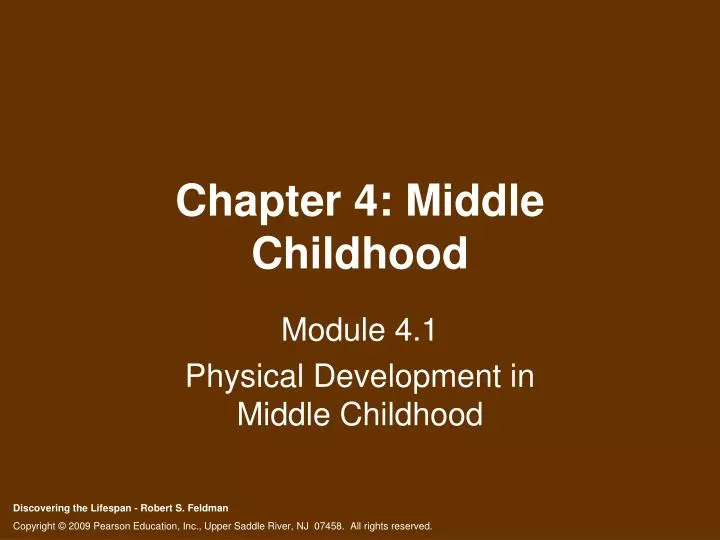 Chapter 4: Middle Childhood

Module 4.1

Physical Development in Middle Childhood

Discovering the Lifespan - Robert S. Feldman

Copyright © 2009 Pearson Education, Inc., Upper Saddle River, NJ 07458. All rights reserved.